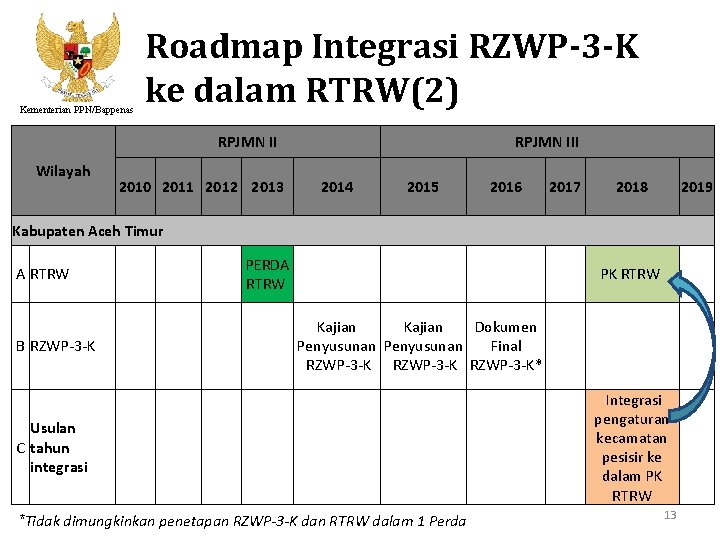 Kementerian PPN/Bappenas

Roadmap Integrasi RZWP-3-K ke dalam RTRW(2)

| Wilayah | | RPJMN II | | | | | RPJMN III | | | | |
|---|---|---|---|---|---|---|---|---|---|---|---|
| | | 2010 | 2011 | 2012 | 2013 | 2014 | 2015 | 2016 | 2017 | 2018 | 2019 |
| Kabupaten Aceh Timur | | | | | | | | | | | |
| A | RTRW | | | | PERDA RTRW | | | | | PK RTRW | |
| B | RZWP-3-K | | | | | Kajian Penyusunan RZWP-3-K | Kajian Penyusunan RZWP-3-K | Dokumen Final RZWP-3-K* | | | |
| C | Usulan tahun integrasi | | | | | | | | | Integrasi pengaturan kecamatan pesisir ke dalam PK RTRW | |

*Tidak dimungkinkan penetapan RZWP-3-K dan RTRW dalam 1 Perda

13